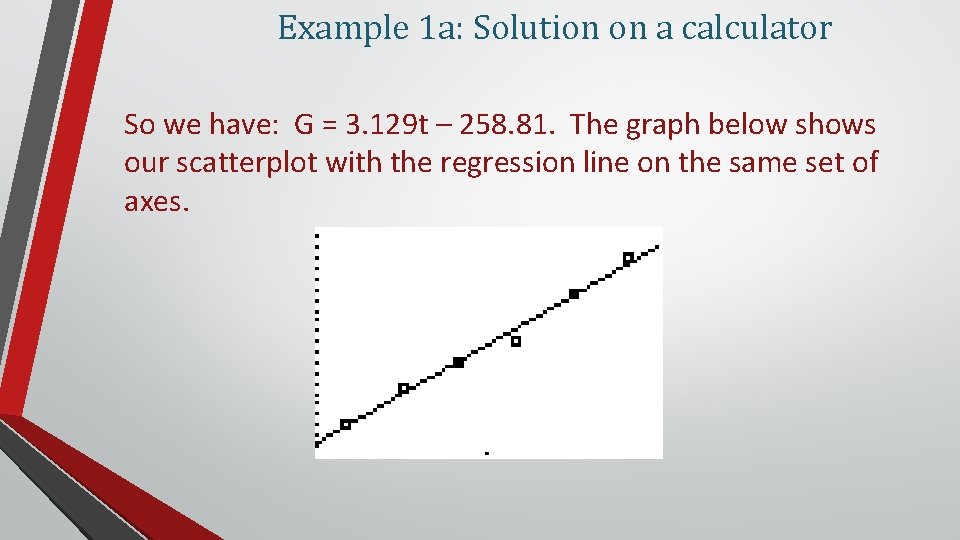 Example 1a: Solution on a calculator

So we have: G = 3.129t – 258.81. The graph below shows our scatterplot with the regression line on the same set of axes.